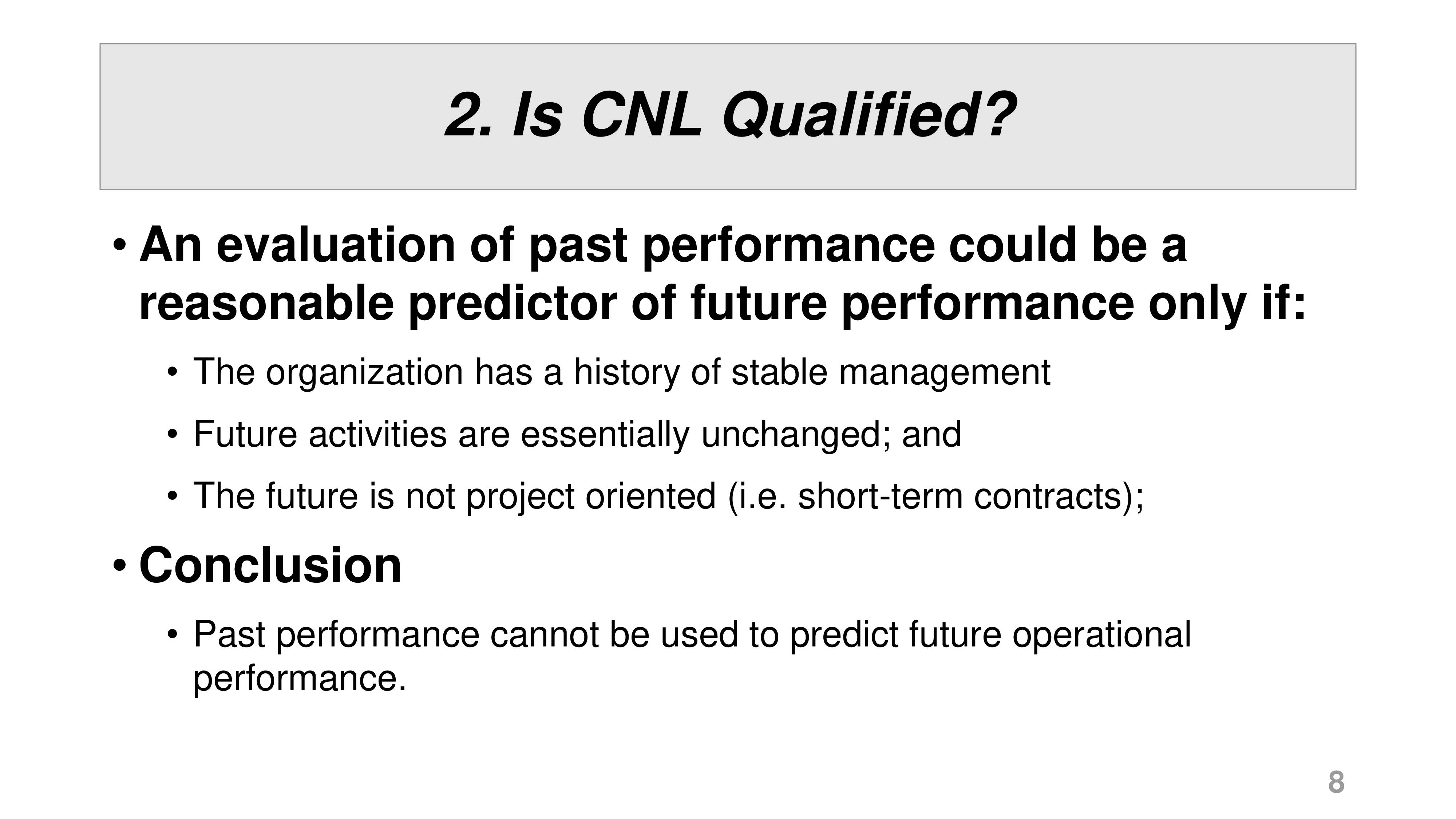 2. Is CNL Qualified?

• An evaluation of past performance could be a reasonable predictor of future performance only if:

• The organization has a history of stable management

• Future activities are essentially unchanged; and

• The future is not project oriented (i.e. short-term contracts);

• Conclusion

• Past performance cannot be used to predict future operational performance.

8